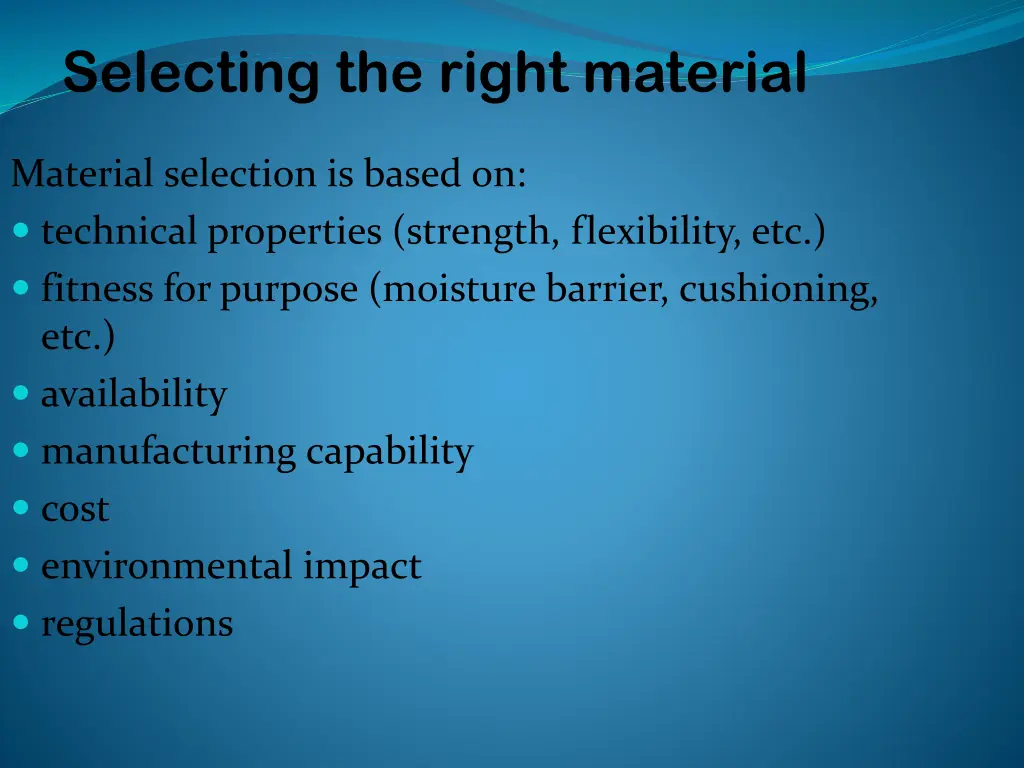 Selecting the right material

Material selection is based on:

- technical properties (strength, flexibility, etc.)
- fitness for purpose (moisture barrier, cushioning, etc.)
- availability
- manufacturing capability
- cost
- environmental impact
- regulations